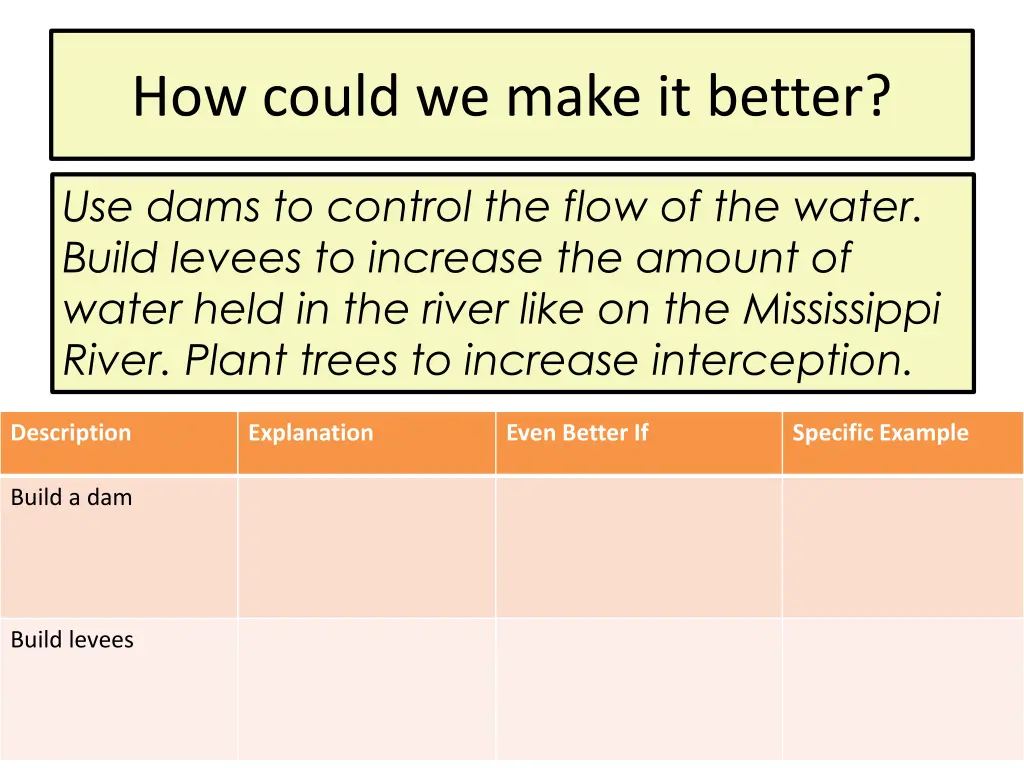 How could we make it better?

Use dams to control the flow of the water. Build levees to increase the amount of water held in the river like on the Mississippi River. Plant trees to increase interception.

| Description | Explanation | Even Better If | Specific Example |
|---|---|---|---|
| Build a dam | | | |
| Build levees | | | |